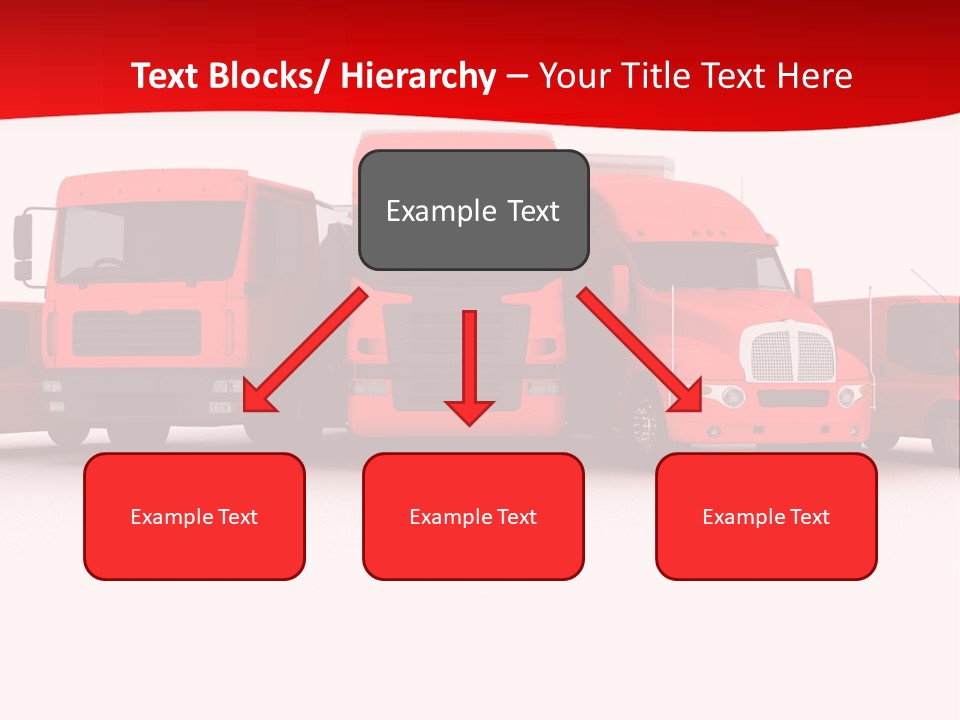 Text Blocks/ Hierarchy – Your Title Text Here

Example Text

Example Text

Example Text

Example Text